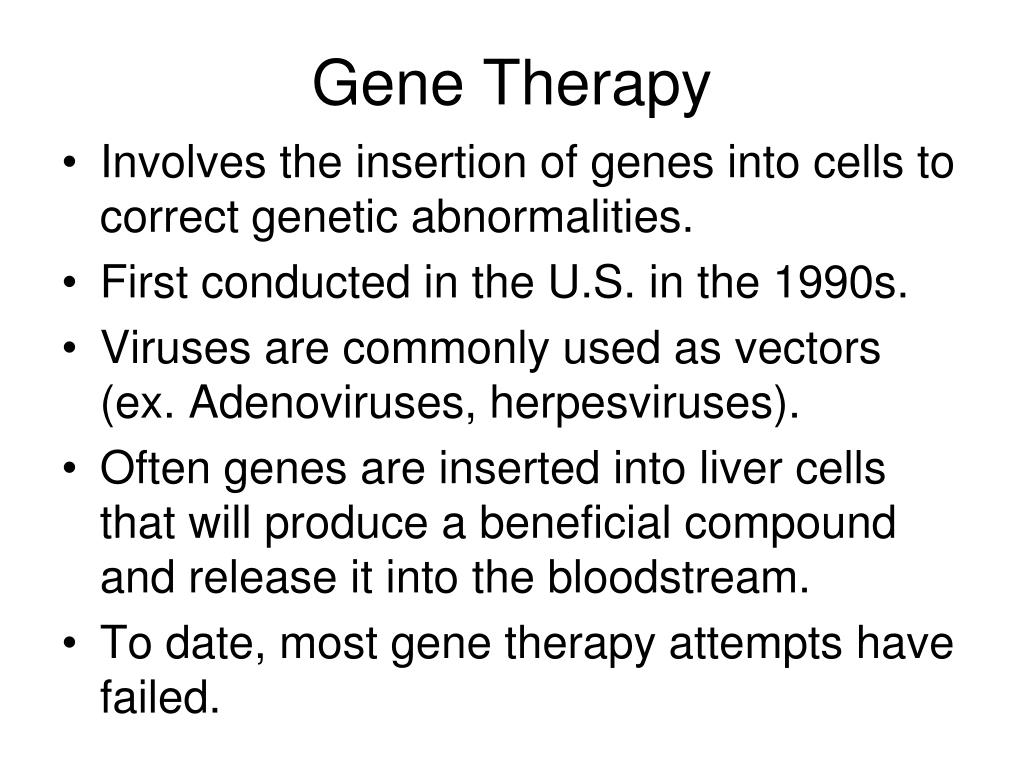 Gene Therapy

• Involves the insertion of genes into cells to correct genetic abnormalities.
• First conducted in the U.S. in the 1990s.
• Viruses are commonly used as vectors (ex. Adenoviruses, herpesviruses).
• Often genes are inserted into liver cells that will produce a beneficial compound and release it into the bloodstream.
• To date, most gene therapy attempts have failed.